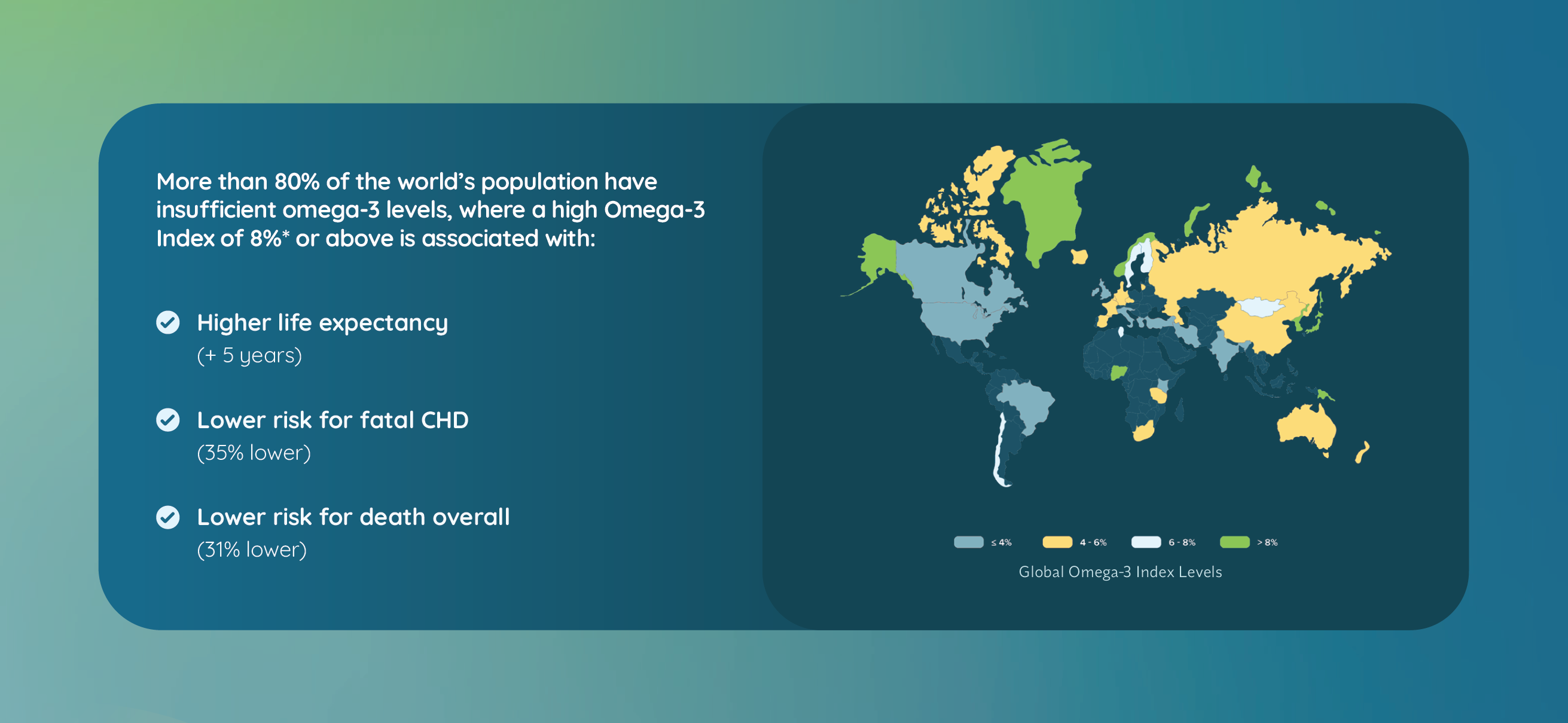 More than 80% of the world's population have insufficient omega-3 levels, where a high Omega-3 Index of 8%* or above is associated with:

Higher life expectancy
(+ 5 years)

Lower risk for fatal CHD
(35% lower)

Lower risk for death overall
(31% lower)

≤ 4%
4 - 6%
6 - 8%
> 8%

Global Omega-3 Index Levels